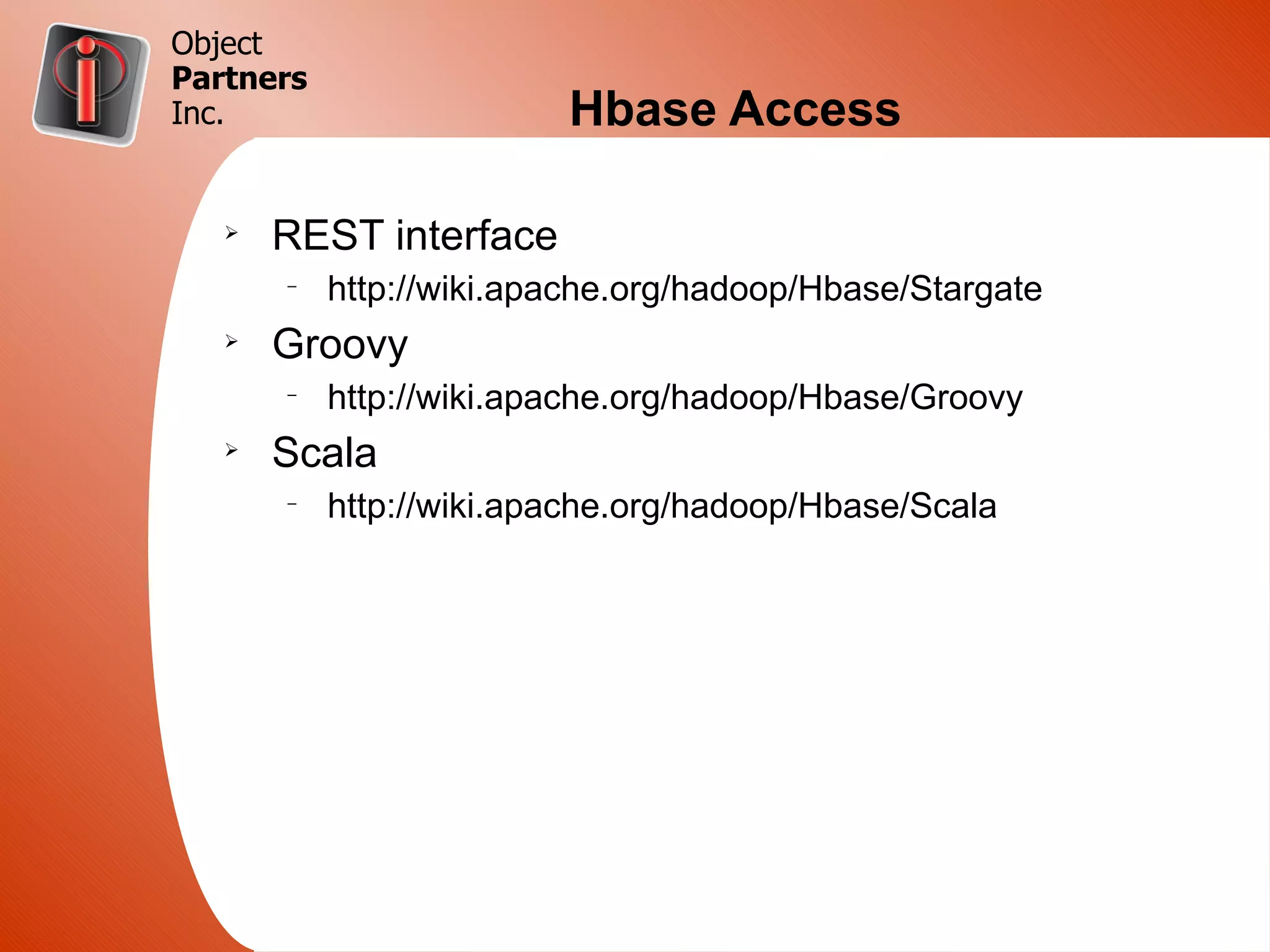 Object
Partners
Inc.

Hbase Access

➢ REST interface
– http://wiki.apache.org/hadoop/Hbase/Stargate
➢ Groovy
– http://wiki.apache.org/hadoop/Hbase/Groovy
➢ Scala
– http://wiki.apache.org/hadoop/Hbase/Scala